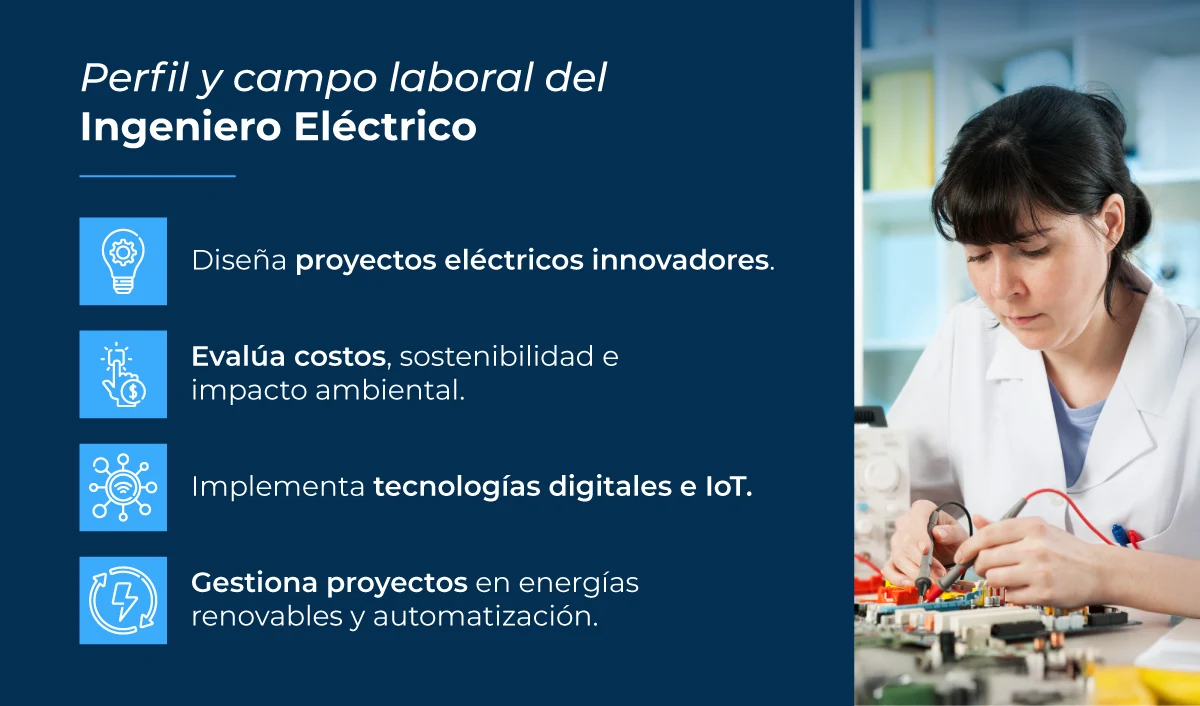 Perfil y campo laboral del
Ingeniero Eléctrico

Diseña proyectos eléctricos innovadores.

Evalúa costos, sostenibilidad e impacto ambiental.

Implementa tecnologías digitales e IoT.

Gestiona proyectos en energías renovables y automatización.